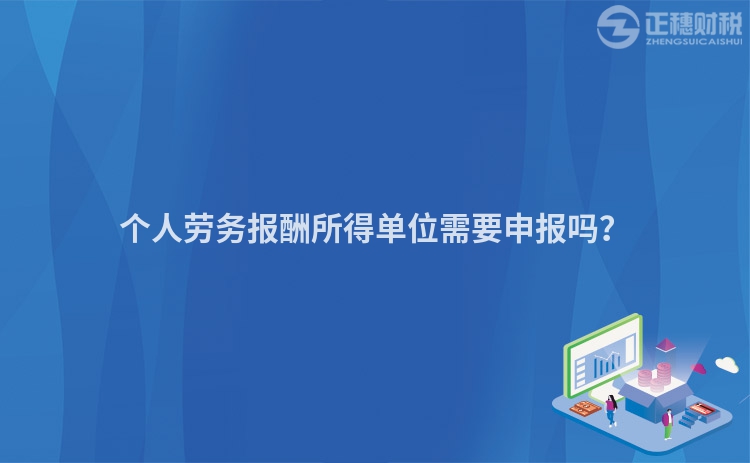 正穗财税
ZHENGSUICAISHUI

个人劳务报酬所得单位需要申报吗?